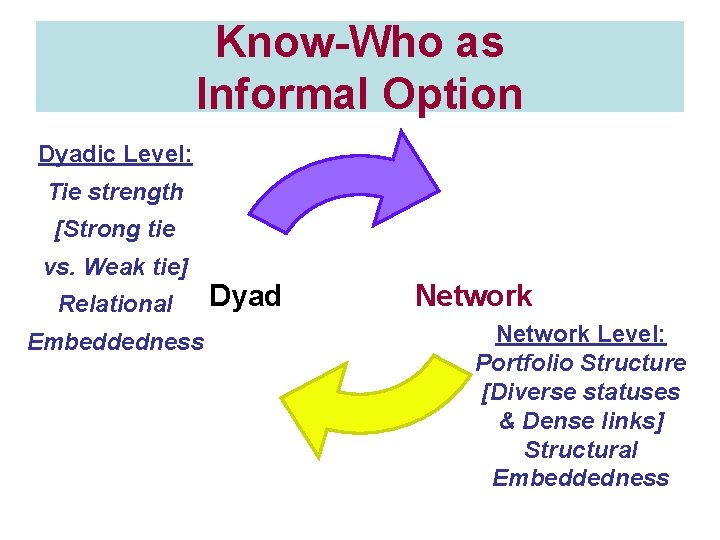 Know-Who as Informal Option

Dyadic Level:
Tie strength
[Strong tie vs. Weak tie]
Relational Embeddedness

Dyad

Network

Network Level:
Portfolio Structure
[Diverse statuses & Dense links]
Structural Embeddedness